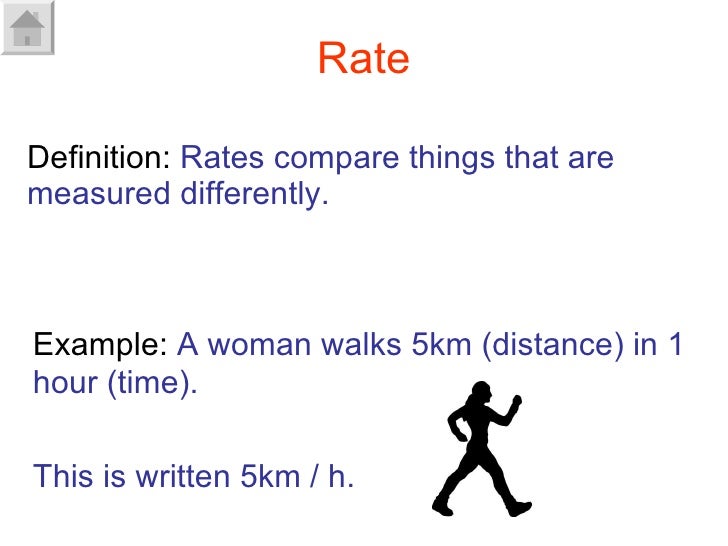 Rate

Definition: Rates compare things that are measured differently.

Example: A woman walks 5km (distance) in 1 hour (time).

This is written 5km / h.